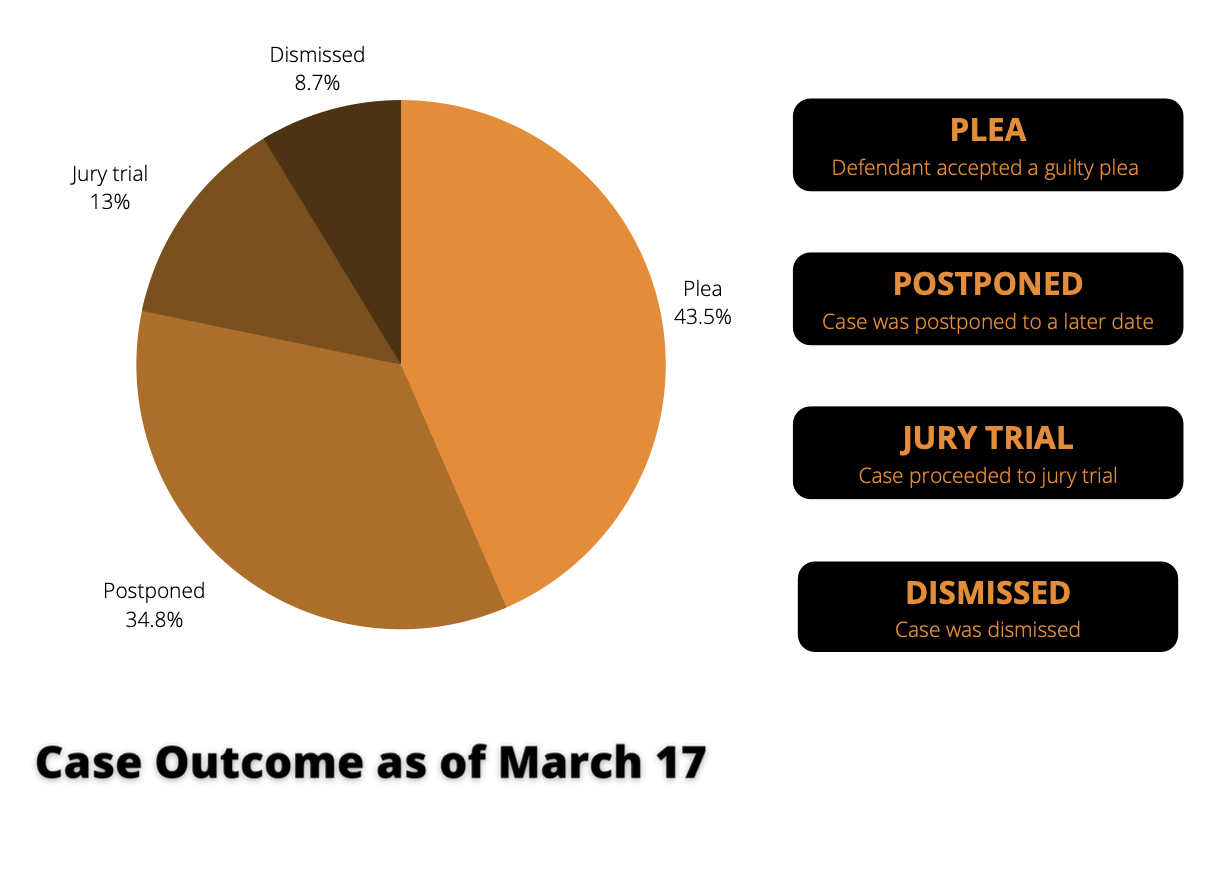 Dismissed
8.7%

Jury trial
13%

Plea
43.5%

Postponed
34.8%

PLEA
Defendant accepted a guilty plea

POSTPONED
Case was postponed to a later date

JURY TRIAL
Case proceeded to jury trial

DISMISSED
Case was dismissed

Case Outcome as of March 17